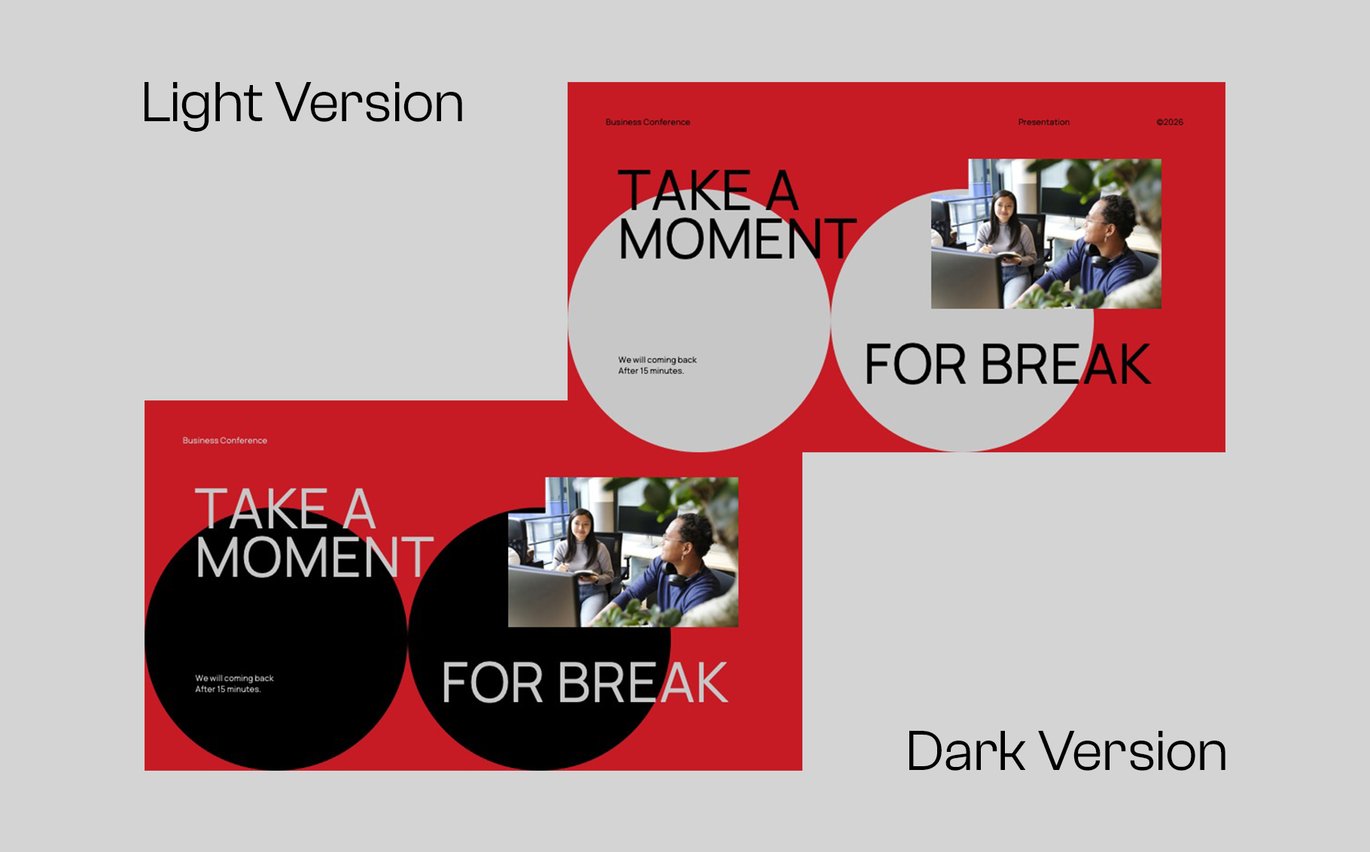 Light Version

Business Conference

Presentation

©2026

TAKE A MOMENT

We will coming back
After 15 minutes.

FOR BREAK

Business Conference

TAKE A MOMENT

We will coming back
After 15 minutes.

FOR BREAK

Dark Version